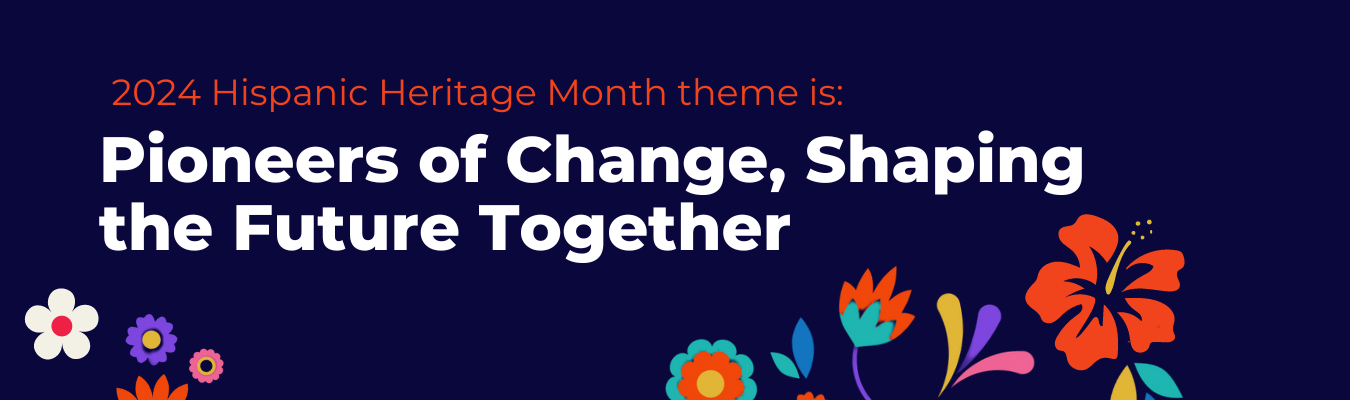 2024 Hispanic Heritage Month theme is:

Pioneers of Change, Shaping the Future Together